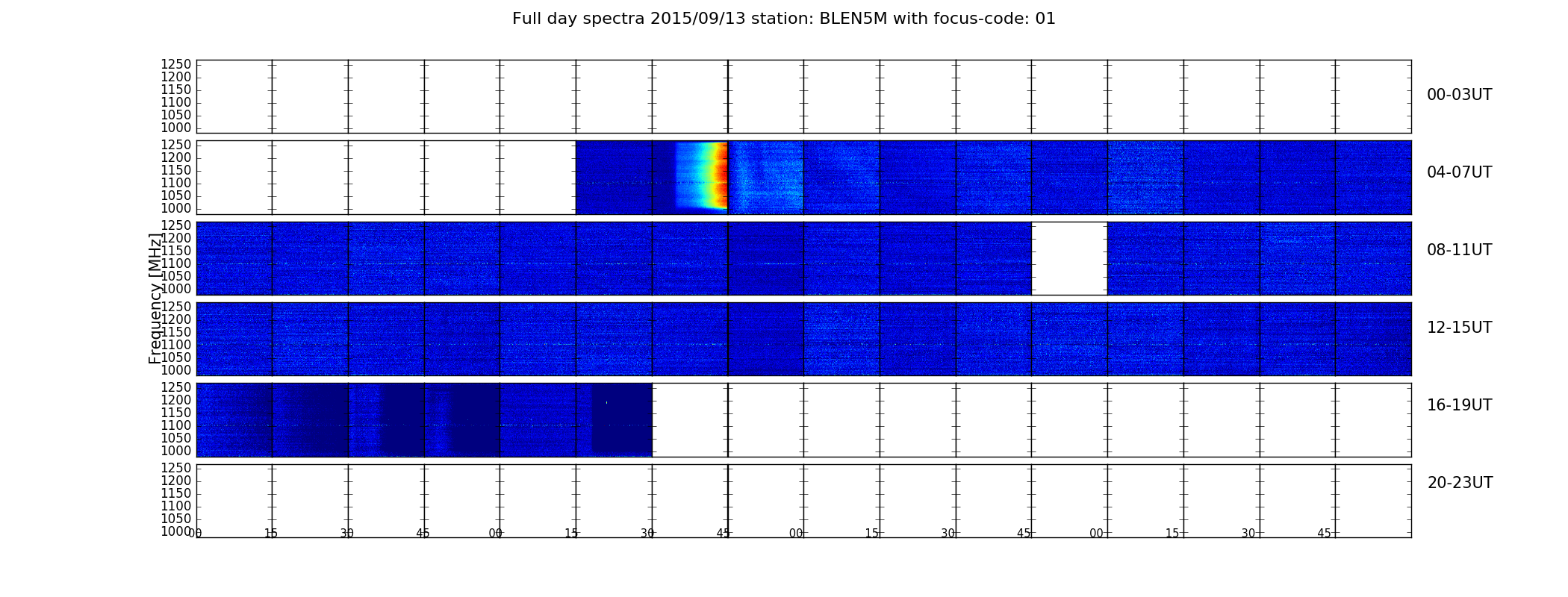 Full day spectra 2015/09/13 station: BLEN5M with focus-code: 01

Frequency [MHz]

1250
1200
1150
1100
1050
1000

00-03UT

1250
1200
1150
1100
1050
1000

04-07UT

1250
1200
1150
1100
1050
1000

08-11UT

1250
1200
1150
1100
1050
1000

12-15UT

1250
1200
1150
1100
1050
1000

16-19UT

1250
1200
1150
1100
1050
1000

20-23UT

00 15 30 45 00 15 30 45 00 15 30 45 00 15 30 45